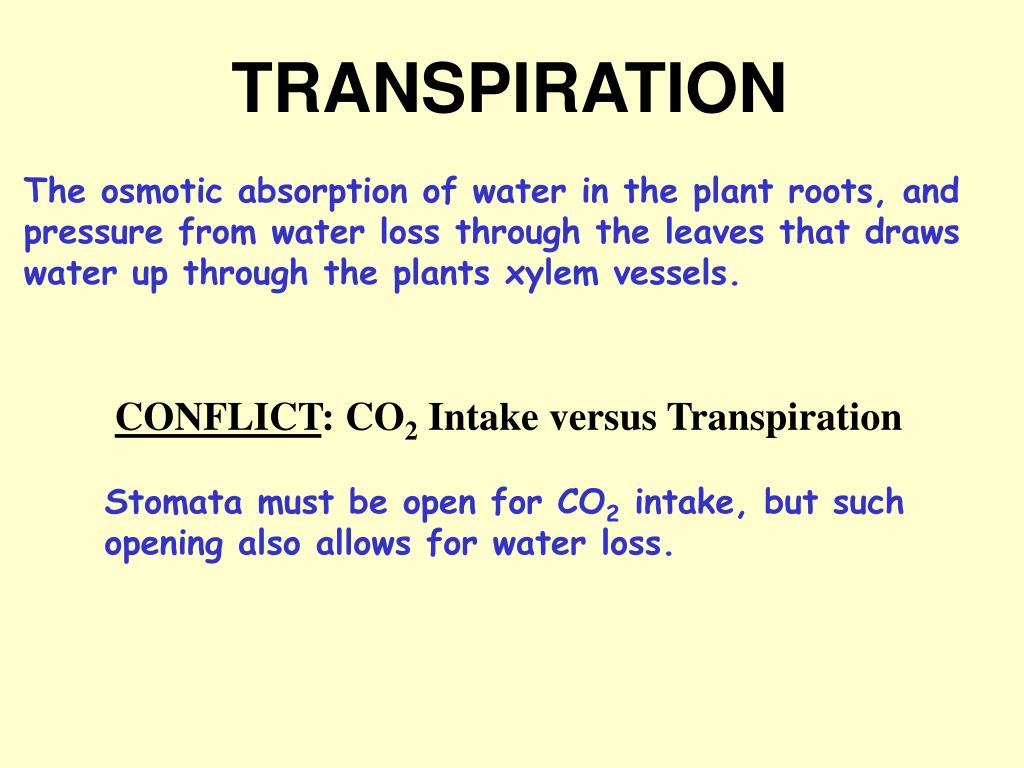 TRANSPIRATION

The osmotic absorption of water in the plant roots, and pressure from water loss through the leaves that draws water up through the plants xylem vessels.

CONFLICT: $CO_2$ Intake versus Transpiration

Stomata must be open for $CO_2$ intake, but such opening also allows for water loss.